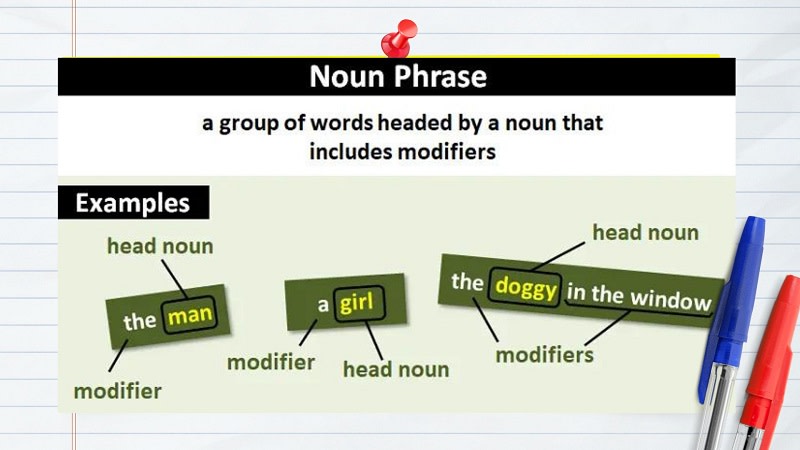 Noun Phrase

a group of words headed by a noun that includes modifiers

Examples

head noun

the man

modifier

a girl

modifier

head noun

head noun

the doggy in the window

modifiers